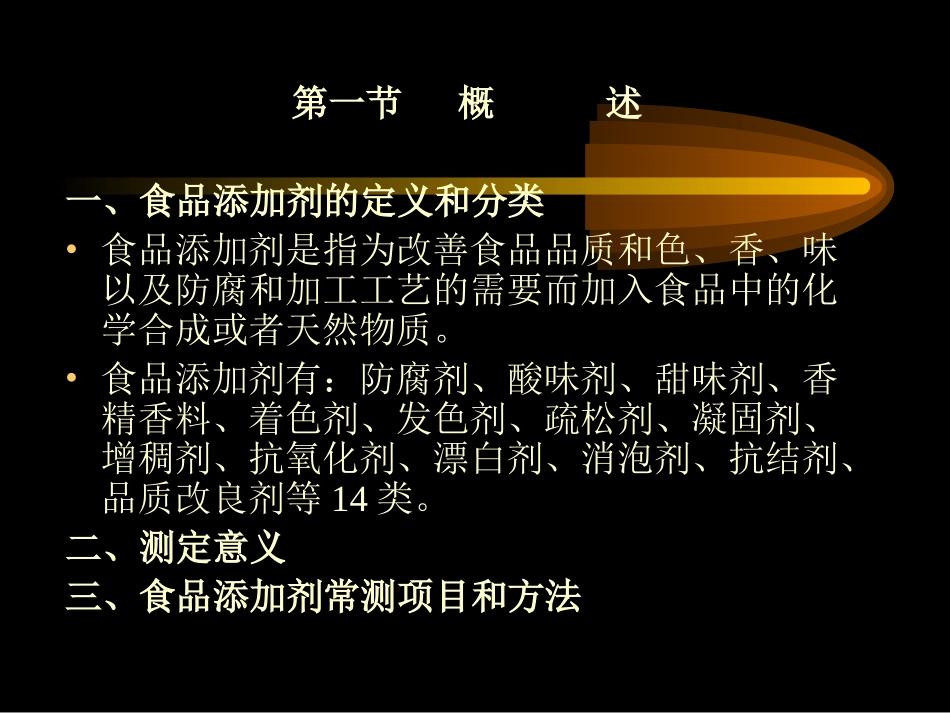 第一节　概　　述

一、食品添加剂的定义和分类

• 食品添加剂是指为改善食品品质和色、香、味以及防腐和加工工艺的需要而加入食品中的化学合成或者天然物质。

• 食品添加剂有：防腐剂、酸味剂、甜味剂、香精香料、着色剂、发色剂、疏松剂、凝固剂、增稠剂、抗氧化剂、漂白剂、消泡剂、抗结剂、品质改良剂等 14 类。

二、测定意义

三、食品添加剂常测项目和方法